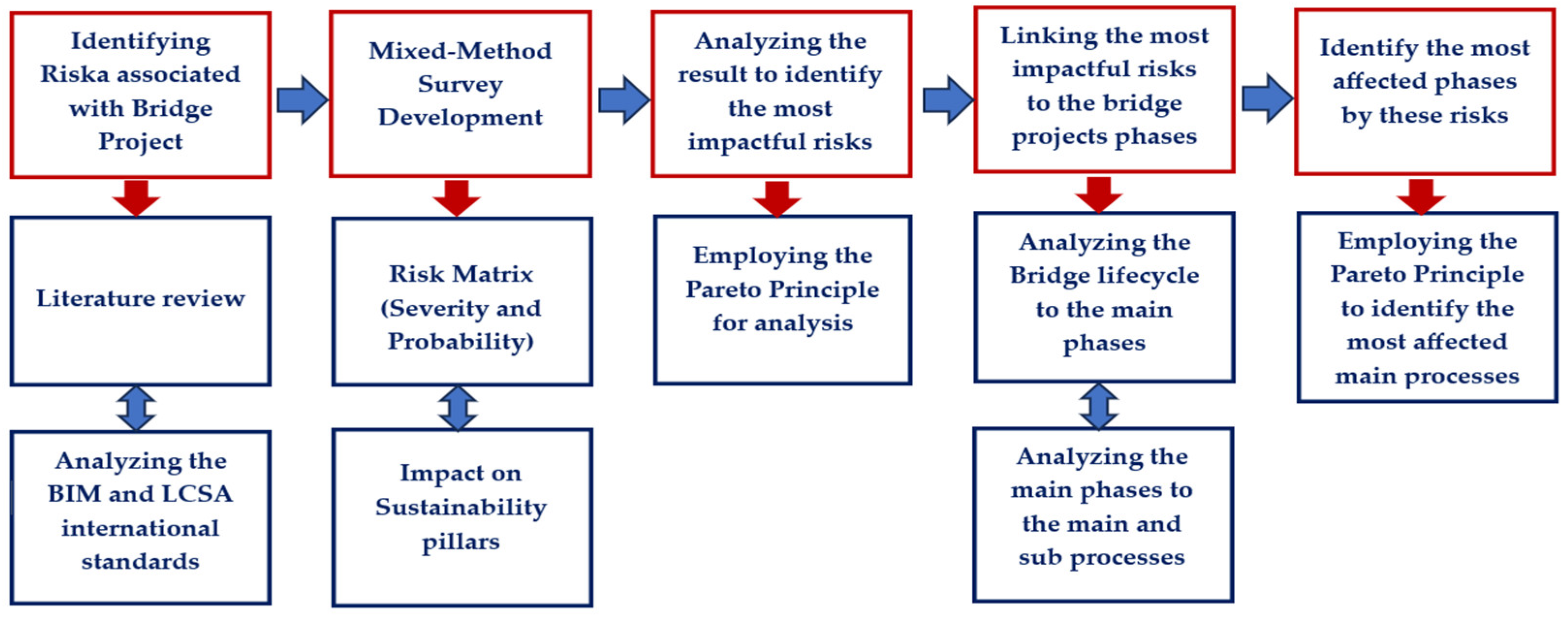 Identifying Riska associated with Bridge Project

Literature review

Analyzing the BIM and LCSA international standards

Mixed-Method Survey Development

Risk Matrix (Severity and Probability)

Impact on Sustainability pillars

Analyzing the result to identify the most impactful risks

Employing the Pareto Principle for analysis

Linking the most impactful risks to the bridge projects phases

Analyzing the Bridge lifecycle to the main phases

Analyzing the main phases to the main and sub processes

Identify the most affected phases by these risks

Employing the Pareto Principle to identify the most affected main processes